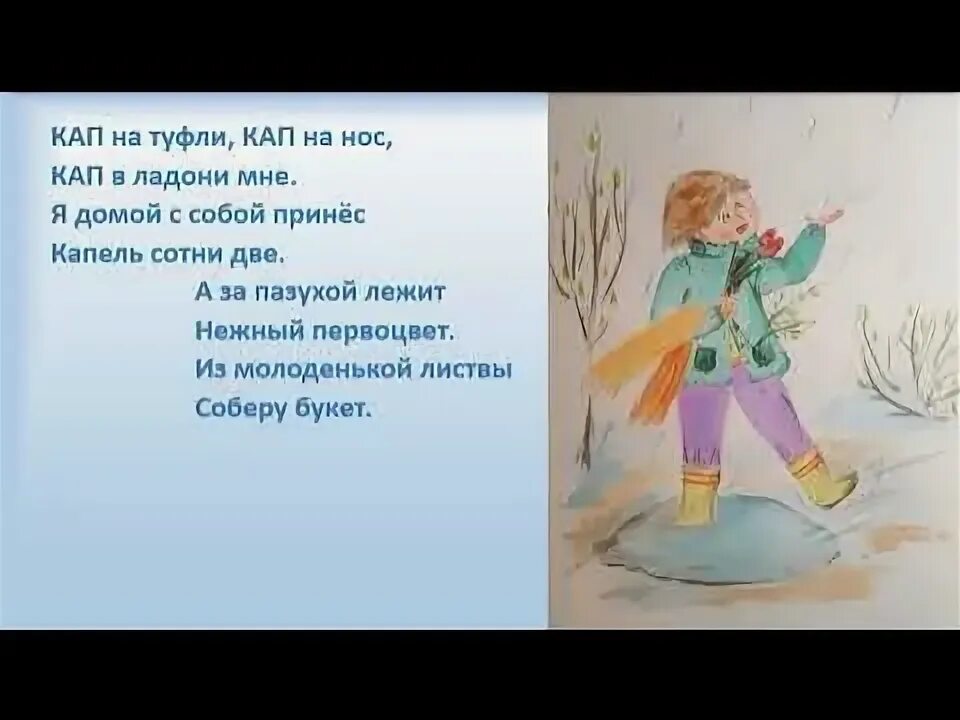 КАП на туфли, КАП на нос,
КАП в ладони мне.
Я домой с собой принёс
Капель сотни две.

А за пазухой лежит
Нежный первоцвет.
Из молоденькой листвы
Соберу букет.